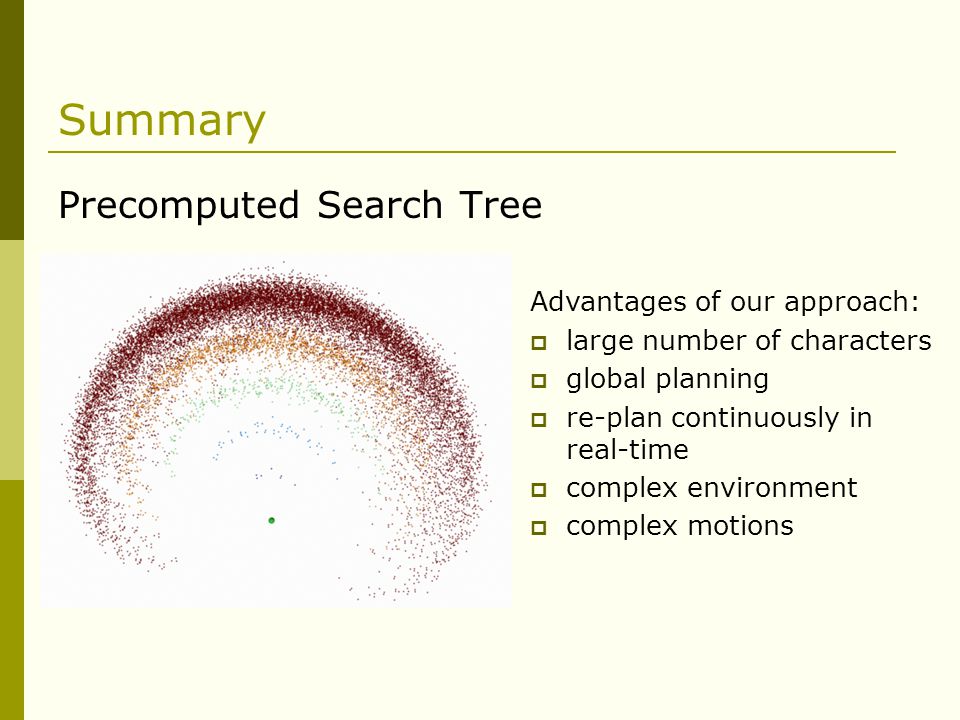 Summary

Precomputed Search Tree

Advantages of our approach:
- large number of characters
- global planning
- re-plan continuously in real-time
- complex environment
- complex motions